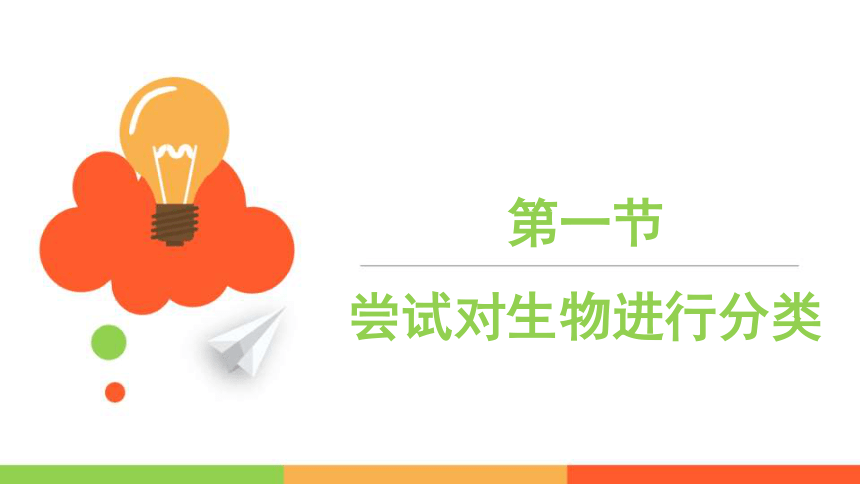 第一节

尝试对生物进行分类